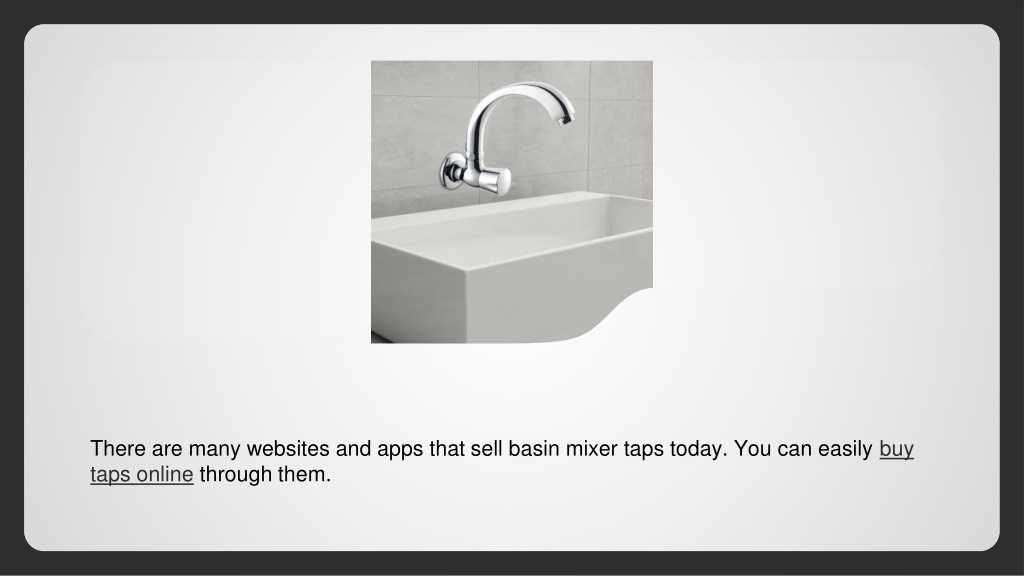 There are many websites and apps that sell basin mixer taps today. You can easily buy taps online through them.